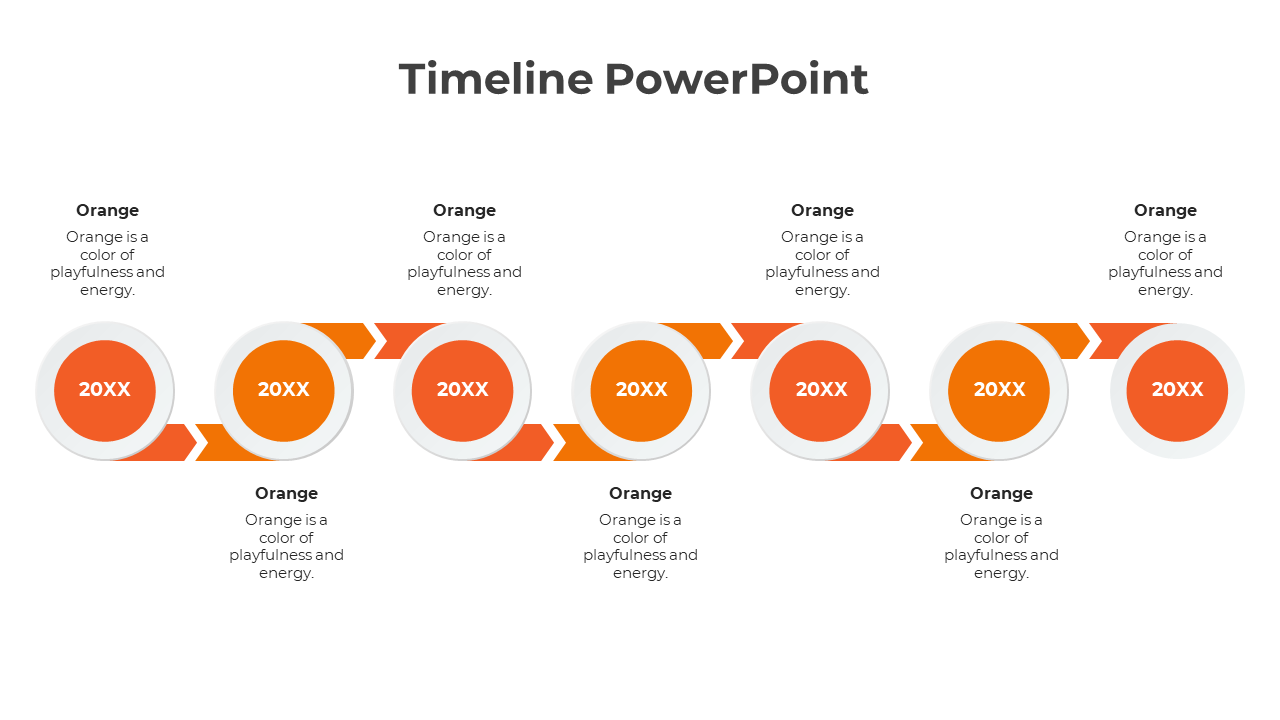 Timeline PowerPoint

Orange
Orange is a color of playfulness and energy.

Orange
Orange is a color of playfulness and energy.

Orange
Orange is a color of playfulness and energy.

Orange
Orange is a color of playfulness and energy.

20XX

20XX

20XX

20XX

20XX

20XX

20XX

Orange
Orange is a color of playfulness and energy.

Orange
Orange is a color of playfulness and energy.

Orange
Orange is a color of playfulness and energy.